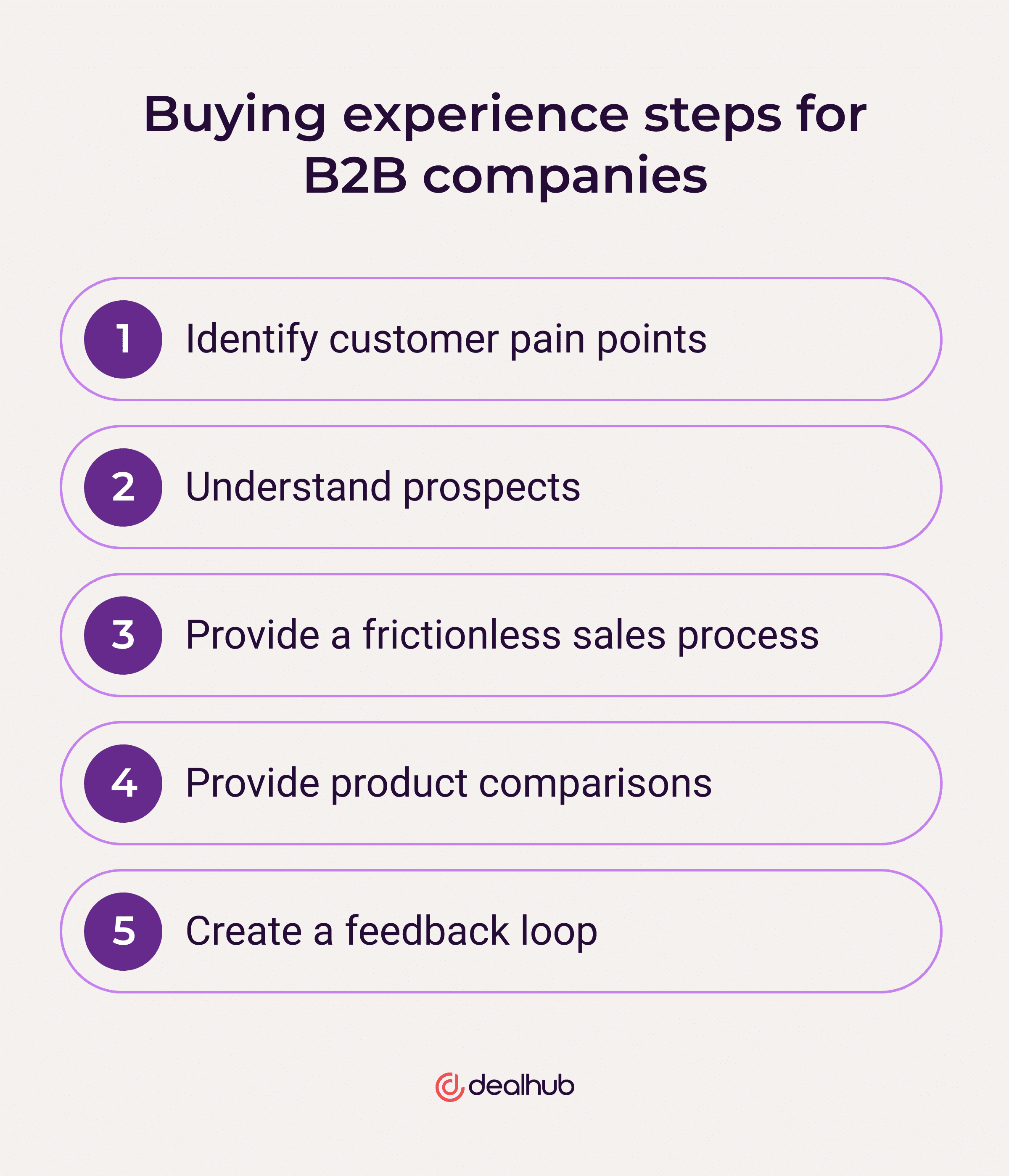 Buying experience steps for B2B companies

1 Identify customer pain points

2 Understand prospects

3 Provide a frictionless sales process

4 Provide product comparisons

5 Create a feedback loop

dealhub